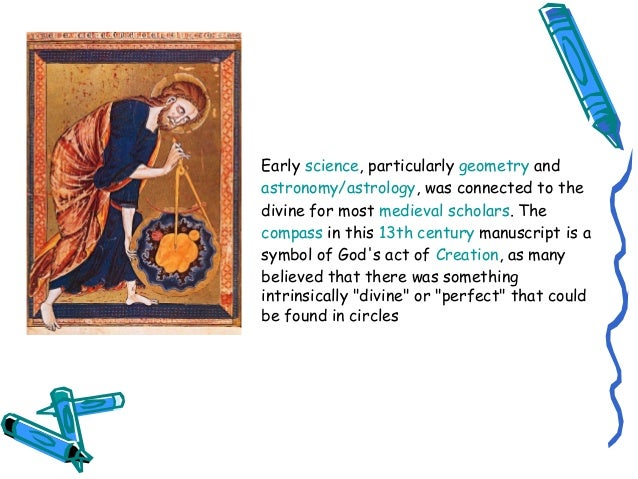 Early science, particularly geometry and astronomy/astrology, was connected to the divine for most medieval scholars. The compass in this 13th century manuscript is a symbol of God's act of Creation, as many believed that there was something intrinsically "divine" or "perfect" that could be found in circles